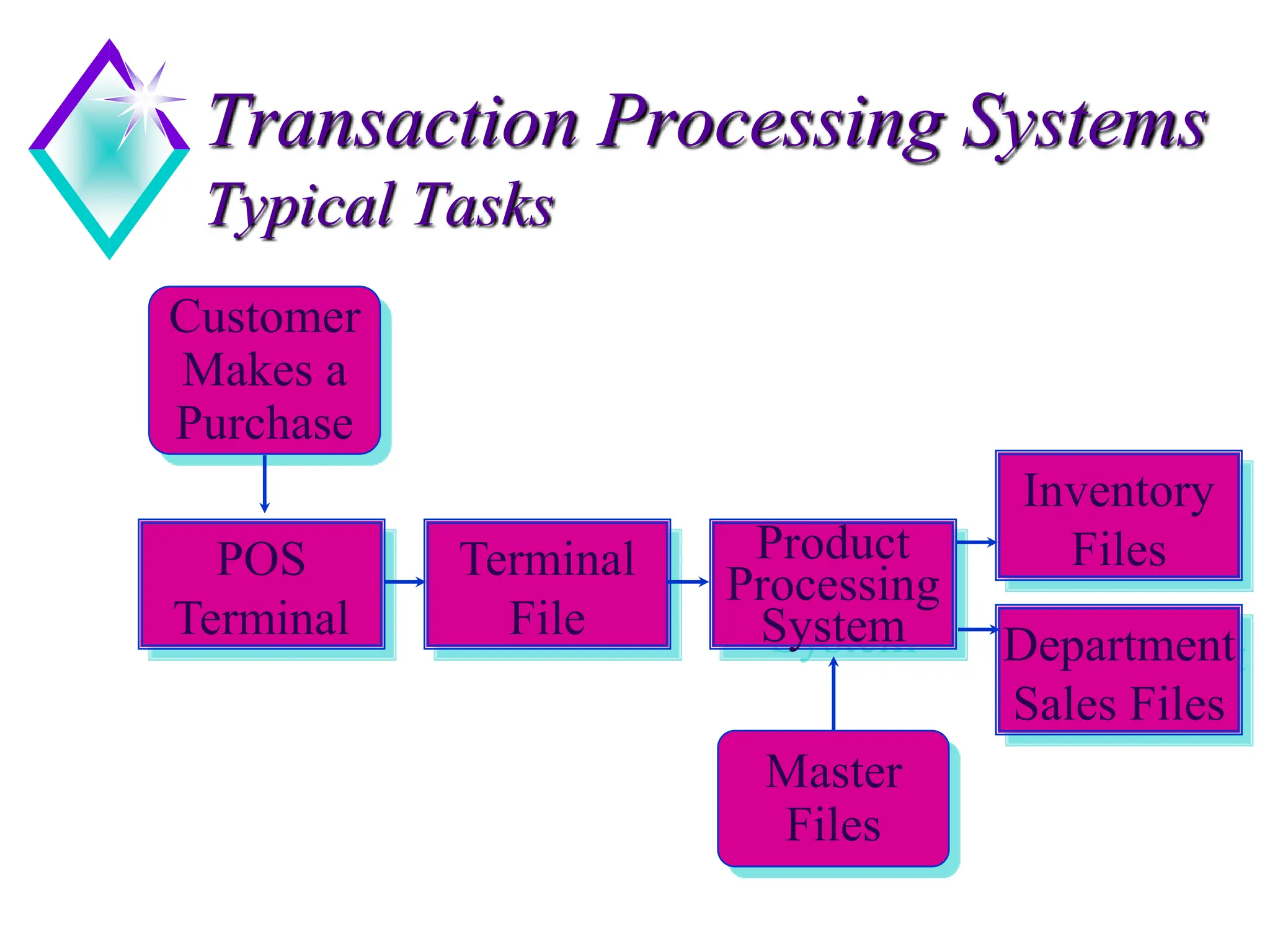 Transaction Processing Systems
Typical Tasks

Customer Makes a Purchase

POS Terminal

Terminal File

Product Processing System

Inventory Files

Department Sales Files

Master Files